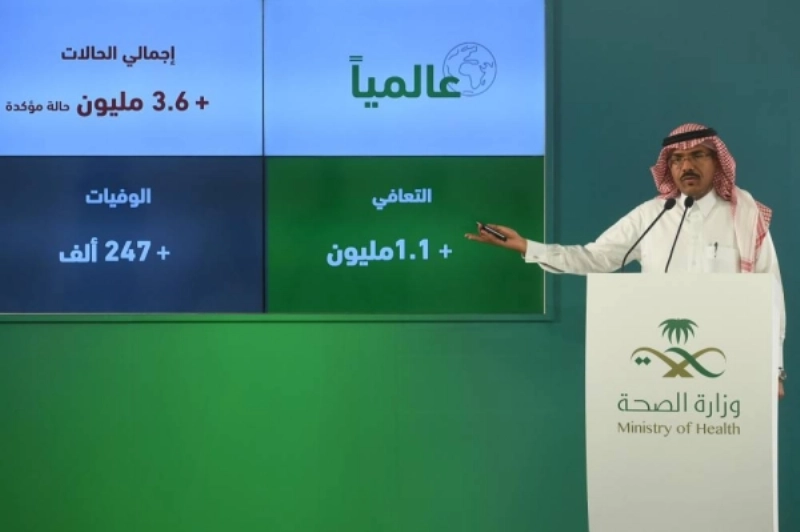 عالمياً

إجمالي الحالات
+ 3.6 مليون حالة مؤكدة

التعافي
+ 1.1مليون

الوفيات
+ 247 ألف

وزارة الصحة
Ministry of Health